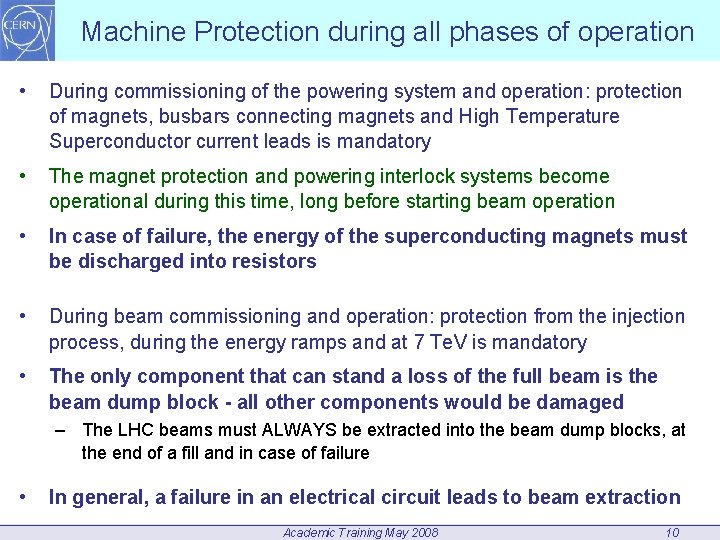 CERN

Machine Protection during all phases of operation

• During commissioning of the powering system and operation: protection of magnets, busbars connecting magnets and High Temperature Superconductor current leads is mandatory

• The magnet protection and powering interlock systems become operational during this time, long before starting beam operation

• In case of failure, the energy of the superconducting magnets must be discharged into resistors

• During beam commissioning and operation: protection from the injection process, during the energy ramps and at 7 TeV is mandatory

• The only component that can stand a loss of the full beam is the beam dump block - all other components would be damaged

– The LHC beams must ALWAYS be extracted into the beam dump blocks, at the end of a fill and in case of failure

• In general, a failure in an electrical circuit leads to beam extraction

Academic Training May 2008

10